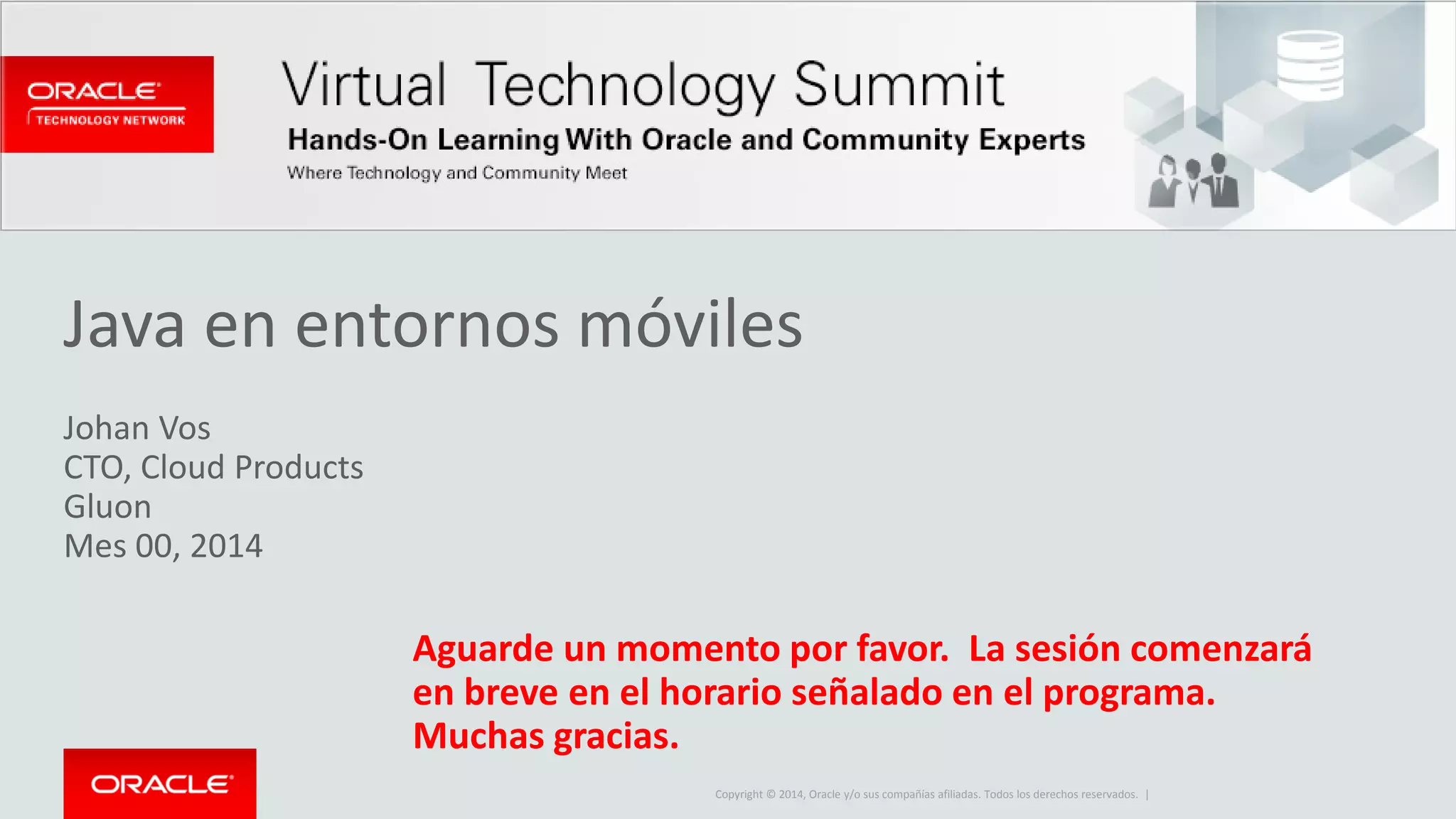 ORACLE
TECHNOLOGY NETWORK

Virtual Technology Summit
Hands-On Learning With Oracle and Community Experts
Where Technology and Community Meet

Java en entornos móviles

Johan Vos
CTO, Cloud Products
Gluon
Mes 00, 2014

Aguarde un momento por favor. La sesión comenzará en breve en el horario señalado en el programa. Muchas gracias.

ORACLE

Copyright © 2014, Oracle y/o sus compañías afiliadas. Todos los derechos reservados. |